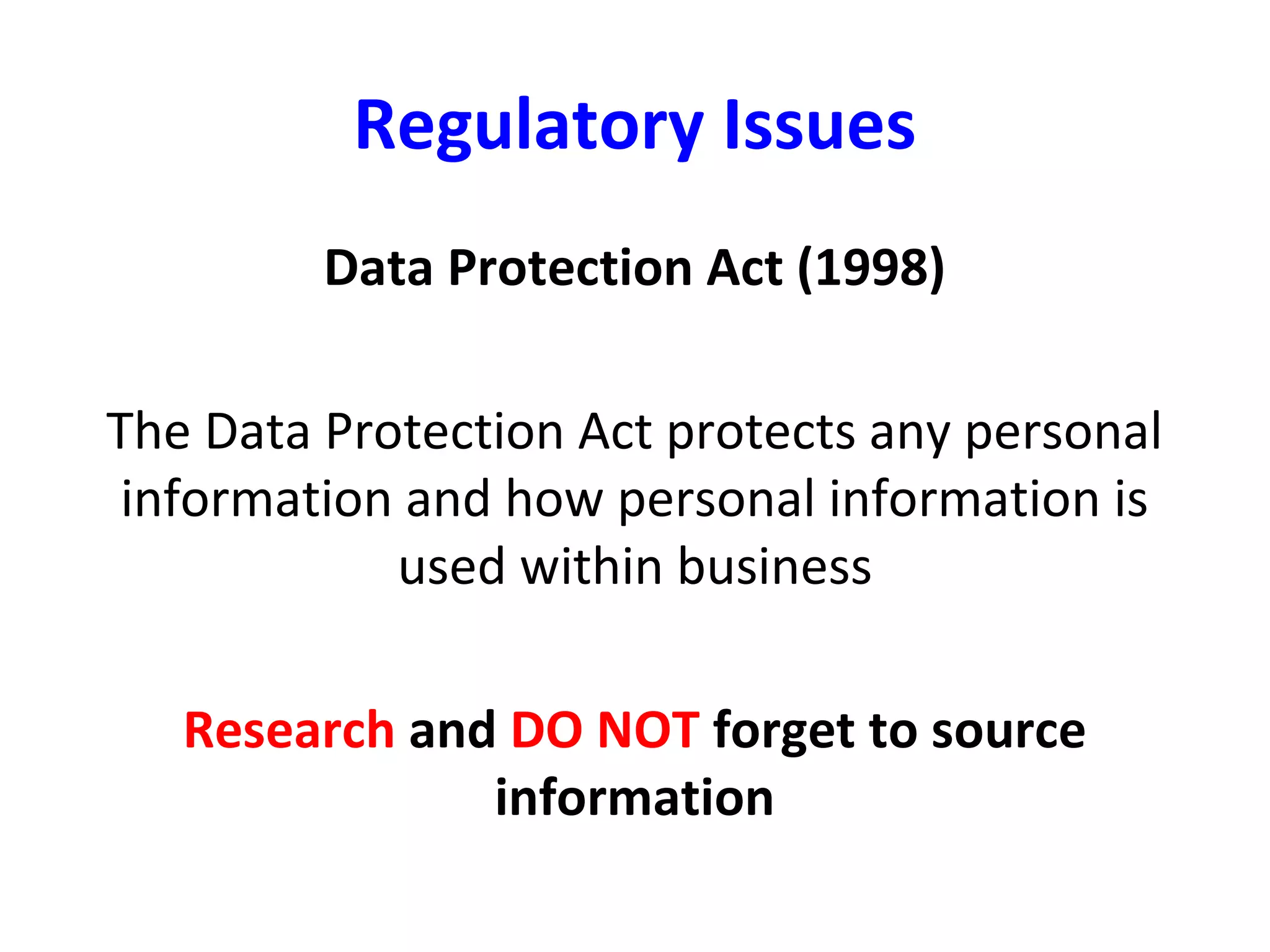 Regulatory Issues

Data Protection Act (1998)

The Data Protection Act protects any personal information and how personal information is used within business

Research and DO NOT forget to source information